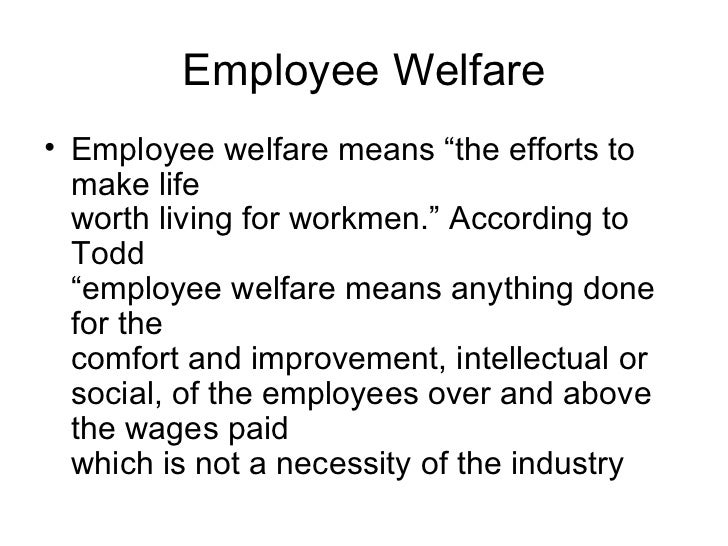 Employee Welfare

• Employee welfare means “the efforts to make life worth living for workmen.” According to Todd “employee welfare means anything done for the comfort and improvement, intellectual or social, of the employees over and above the wages paid which is not a necessity of the industry